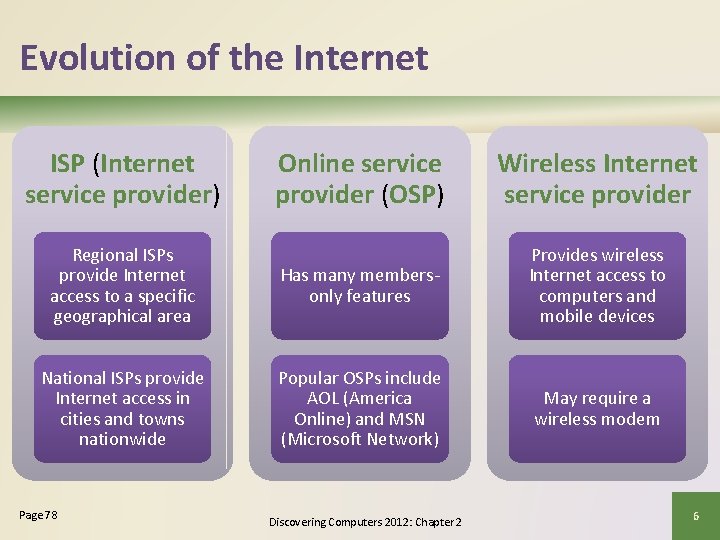 Evolution of the Internet

ISP (Internet service provider)

Regional ISPs provide Internet access to a specific geographical area

National ISPs provide Internet access in cities and towns nationwide

Online service provider (OSP)

Has many members-only features

Popular OSPs include AOL (America Online) and MSN (Microsoft Network)

Wireless Internet service provider

Provides wireless Internet access to computers and mobile devices

May require a wireless modem

Page 78

Discovering Computers 2012: Chapter 2

6